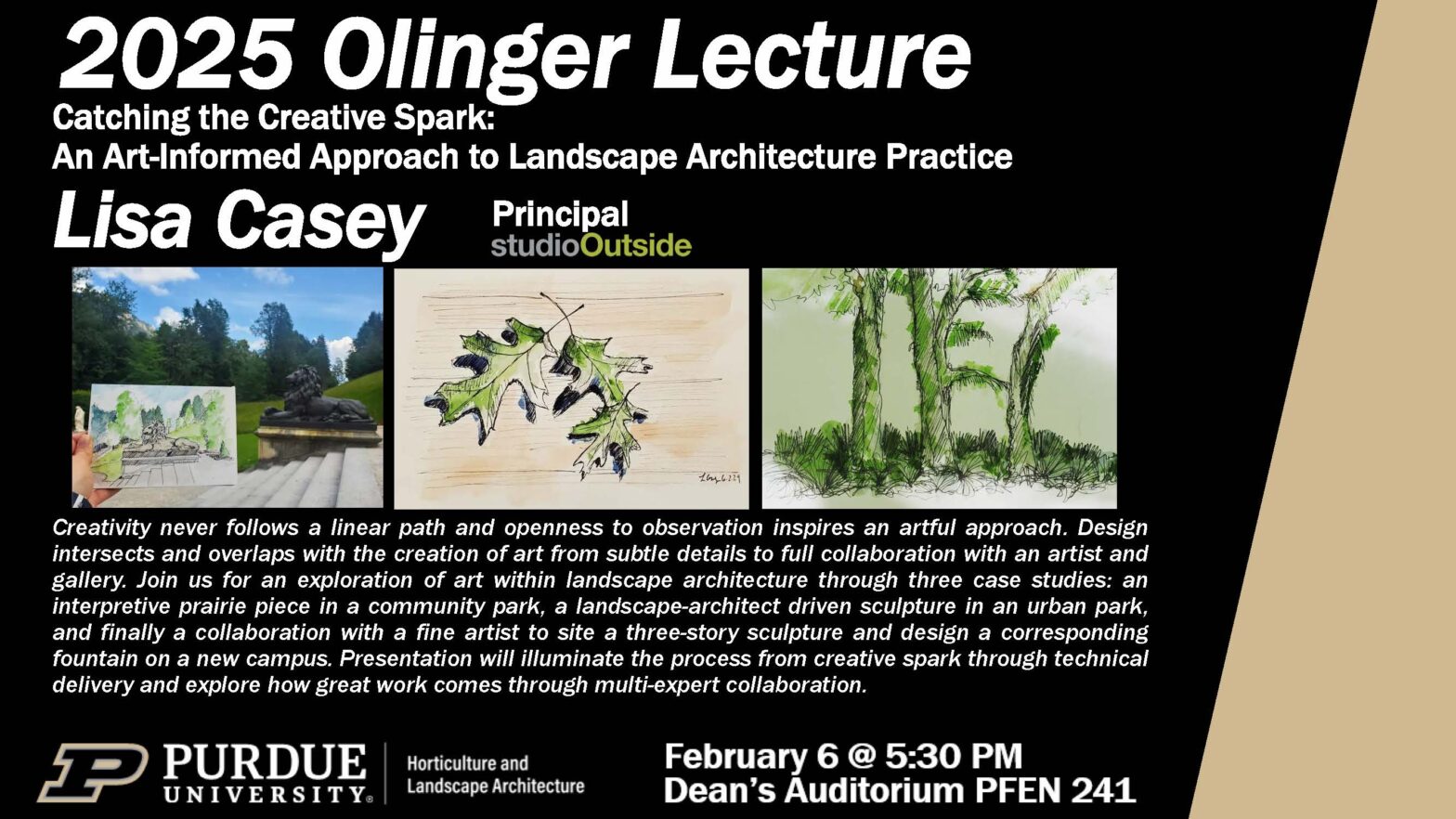 2025 Olinger Lecture

Catching the Creative Spark:
An Art-Informed Approach to Landscape Architecture Practice

Lisa Casey

Principal
studioOutside

Creativity never follows a linear path and openness to observation inspires an artful approach. Design intersects and overlaps with the creation of art from subtle details to full collaboration with an artist and gallery. Join us for an exploration of art within landscape architecture through three case studies: an interpretive prairie piece in a community park, a landscape-architect driven sculpture in an urban park, and finally a collaboration with a fine artist to site a three-story sculpture and design a corresponding fountain on a new campus. Presentation will illuminate the process from creative spark through technical delivery and explore how great work comes through multi-expert collaboration.

PURDUE UNIVERSITY®

Horticulture and Landscape Architecture

February 6 @ 5:30 PM
Dean's Auditorium PFEN 241